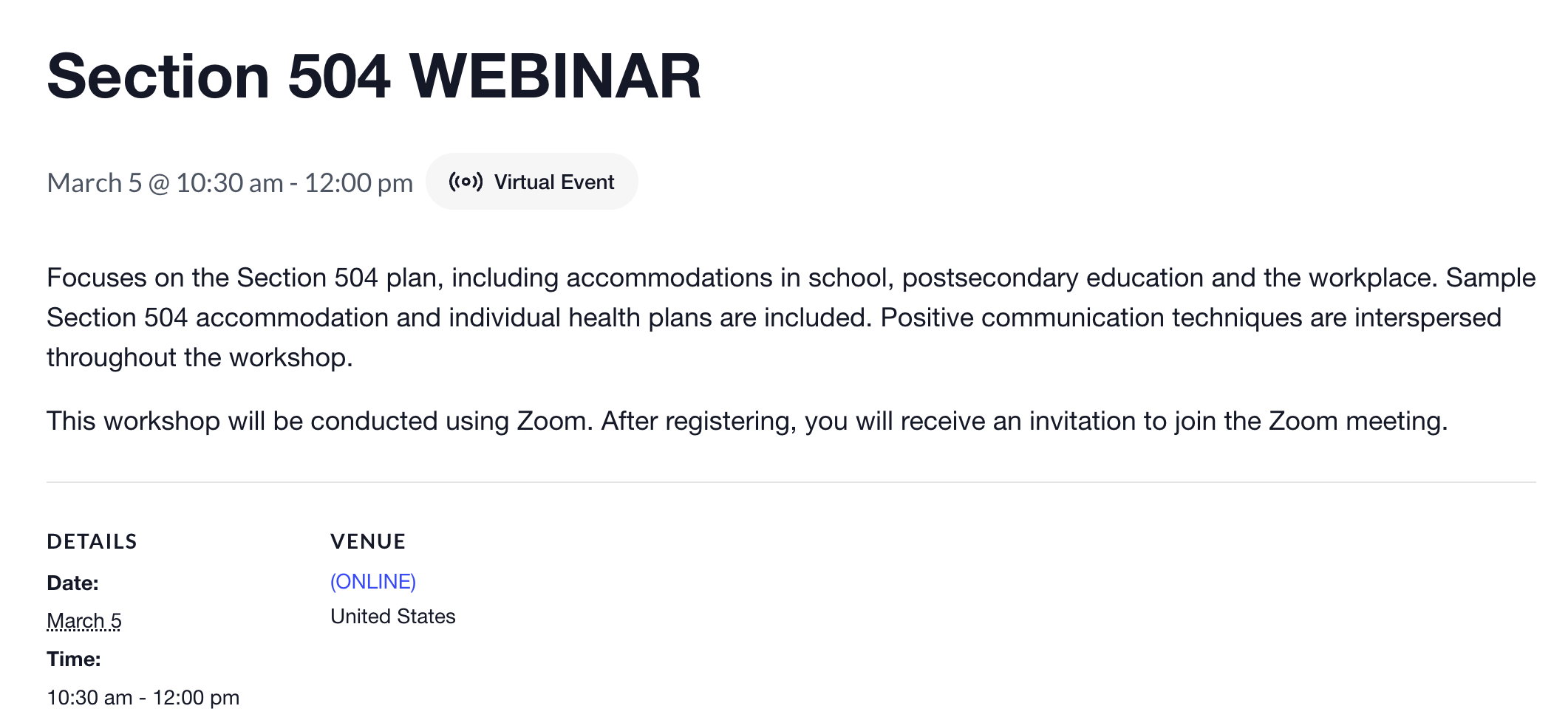 Section 504 WEBINAR

March 5 @ 10:30 am - 12:00 pm Virtual Event

Focuses on the Section 504 plan, including accommodations in school, postsecondary education and the workplace. Sample Section 504 accommodation and individual health plans are included. Positive communication techniques are interspersed throughout the workshop.

This workshop will be conducted using Zoom. After registering, you will receive an invitation to join the Zoom meeting.

DETAILS

Date:

March 5

Time:

10:30 am - 12:00 pm

VENUE

(ONLINE)

United States